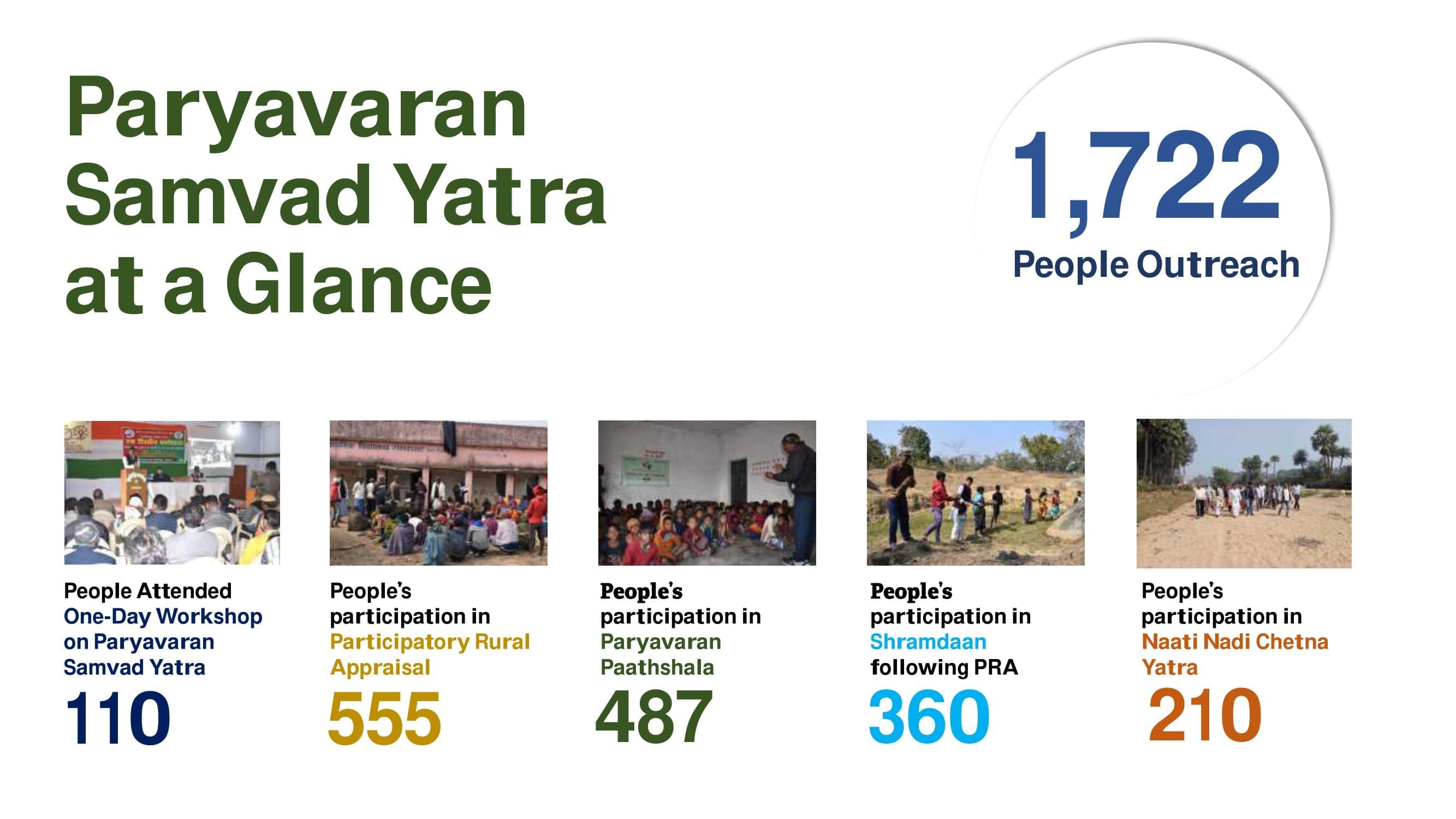 Paryavaran Samvad Yatra at a Glance

1,722
People Outreach

People Attended One-Day Workshop on Paryavaran Samvad Yatra
110

People's participation in Participatory Rural Appraisal
555

People's participation in Paryavaran Paathshala
487

People's participation in Shramdaan following PRA
360

People's participation in Naati Nadi Chetna Yatra
210